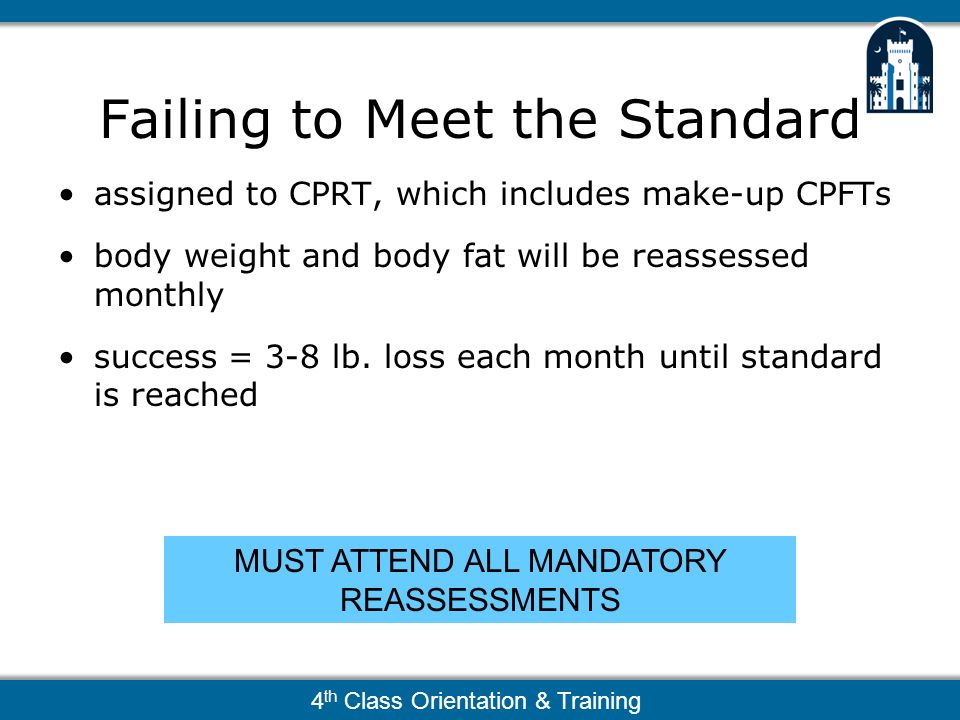 Failing to Meet the Standard

• assigned to CPRT, which includes make-up CPFTs

• body weight and body fat will be reassessed monthly

• success = 3-8 lb. loss each month until standard is reached

MUST ATTEND ALL MANDATORY REASSESSMENTS

4$^{th}$ Class Orientation & Training